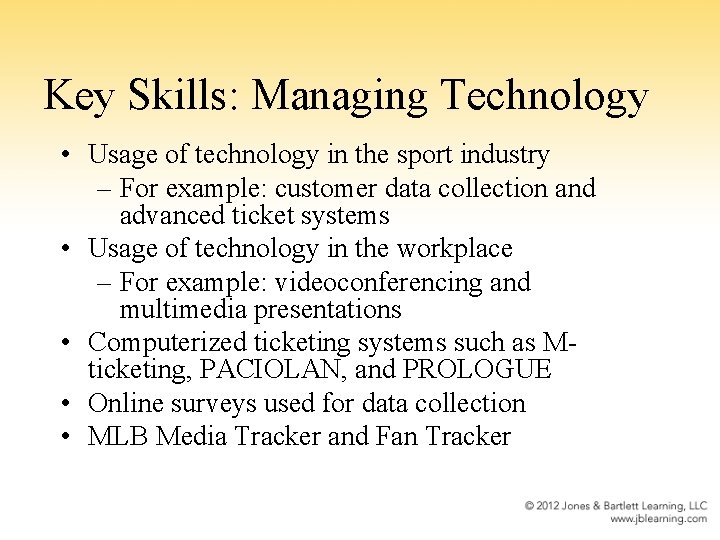 Key Skills: Managing Technology

• Usage of technology in the sport industry
  – For example: customer data collection and advanced ticket systems
• Usage of technology in the workplace
  – For example: videoconferencing and multimedia presentations
• Computerized ticketing systems such as M-ticketing, PACIOLAN, and PROLOGUE
• Online surveys used for data collection
• MLB Media Tracker and Fan Tracker

© 2012 Jones & Bartlett Learning, LLC
www.jblearning.com